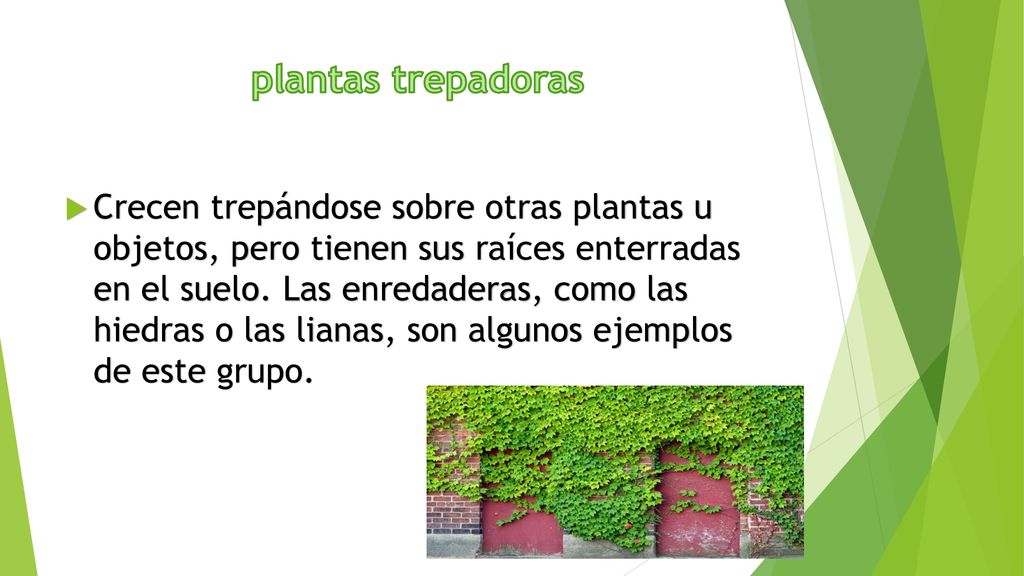 plantas trepadoras

Crecen trepándose sobre otras plantas u objetos, pero tienen sus raíces enterradas en el suelo. Las enredaderas, como las hiedras o las lianas, son algunos ejemplos de este grupo.